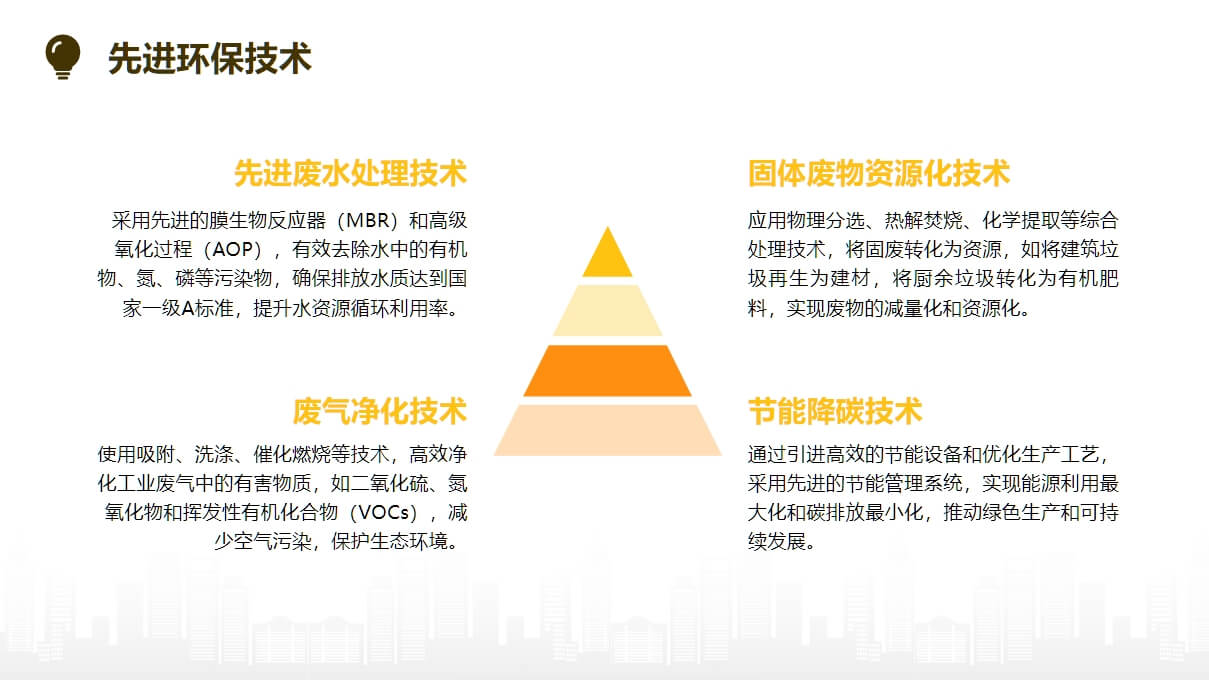 先进环保技术

先进废水处理技术

采用先进的膜生物反应器（MBR）和高级氧化过程（AOP），有效去除水中的有机物、氮、磷等污染物，确保排放水质达到国家一级A标准，提升水资源循环利用率。

废气净化技术

使用吸附、洗涤、催化燃烧等技术，高效净化工业废气中的有害物质，如二氧化硫、氮氧化物和挥发性有机化合物（VOCs），减少空气污染，保护生态环境。

固体废物资源化技术

应用物理分选、热解焚烧、化学提取等综合处理技术，将固废转化为资源，如将建筑垃圾再生为建材，将厨余垃圾转化为有机肥料，实现废物的减量化和资源化。

节能降碳技术

通过引进高效的节能设备和优化生产工艺，采用先进的节能管理系统，实现能源利用最大化和碳排放最小化，推动绿色生产和可持续发展。